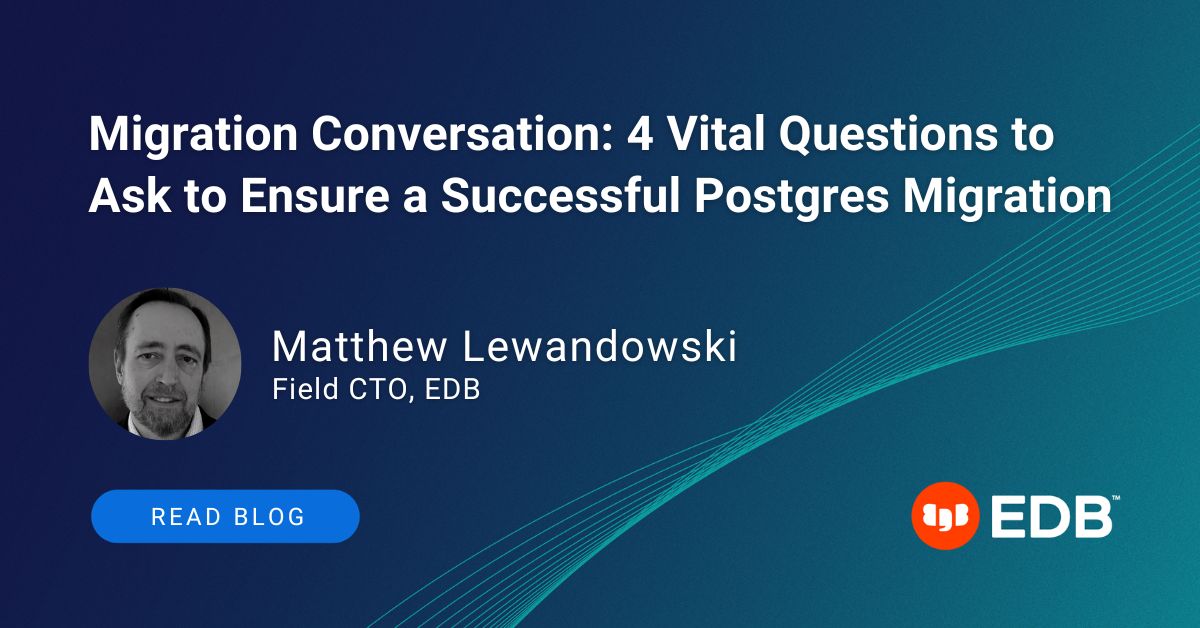 Migration Conversation: 4 Vital Questions to Ask to Ensure a Successful Postgres Migration

Matthew Lewandowski
Field CTO, EDB

READ BLOG

EDB™